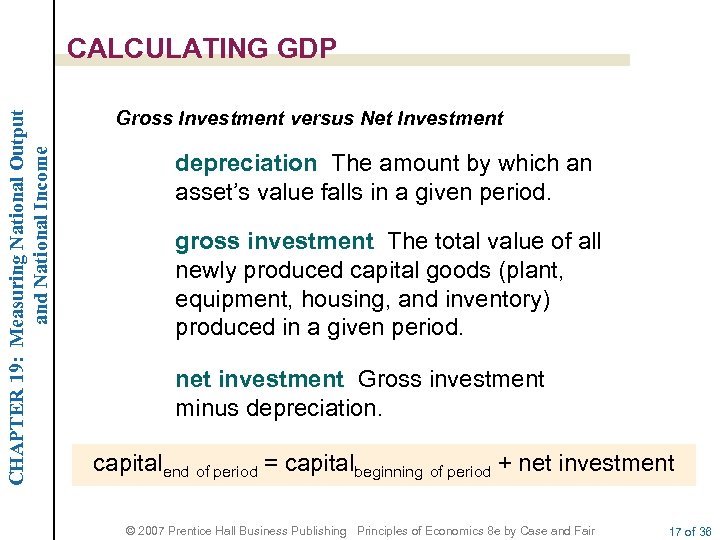 CHAPTER 19: Measuring National Output and National Income

CALCULATING GDP

Gross Investment versus Net Investment

depreciation The amount by which an asset's value falls in a given period.

gross investment The total value of all newly produced capital goods (plant, equipment, housing, and inventory) produced in a given period.

net investment Gross investment minus depreciation.

$\text{capital}_{\text{end of period}} = \text{capital}_{\text{beginning of period}} + \text{net investment}$

© 2007 Prentice Hall Business Publishing Principles of Economics 8e by Case and Fair

17 of 36